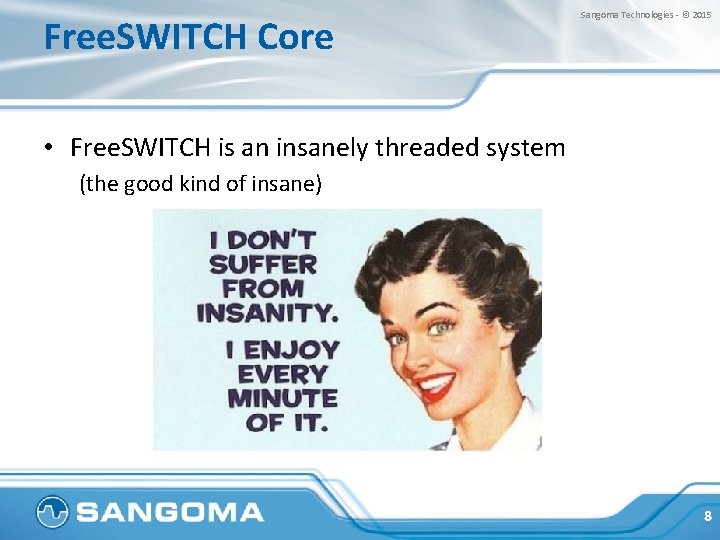 Sangoma Technologies - © 2015

FreeSWITCH Core

• FreeSWITCH is an insanely threaded system
(the good kind of insane)

I DON'T SUFFER FROM INSANITY.
I ENJOY EVERY MINUTE OF IT.

SANGOMA

8